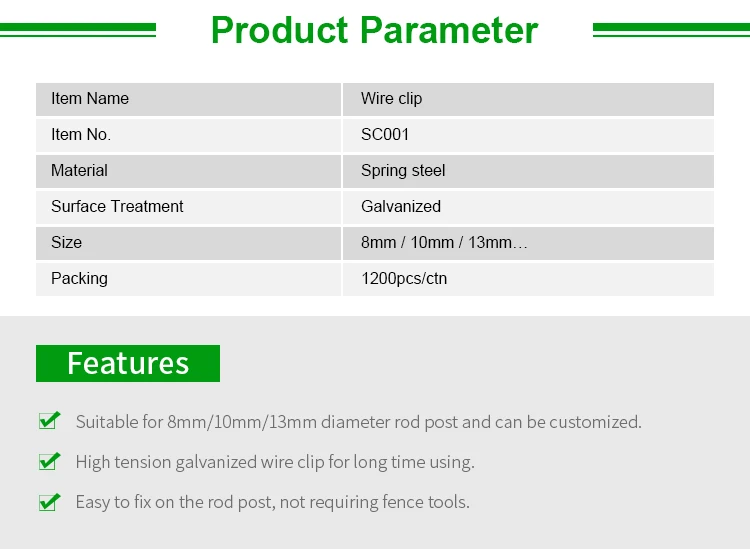 Product Parameter

| Item Name | Wire clip |
|---|---|
| Item No. | SC001 |
| Material | Spring steel |
| Surface Treatment | Galvanized |
| Size | 8mm / 10mm / 13mm… |
| Packing | 1200pcs/ctn |

Features

Suitable for 8mm/10mm/13mm diameter rod post and can be customized.

High tension galvanized wire clip for long time using.

Easy to fix on the rod post, not requiring fence tools.